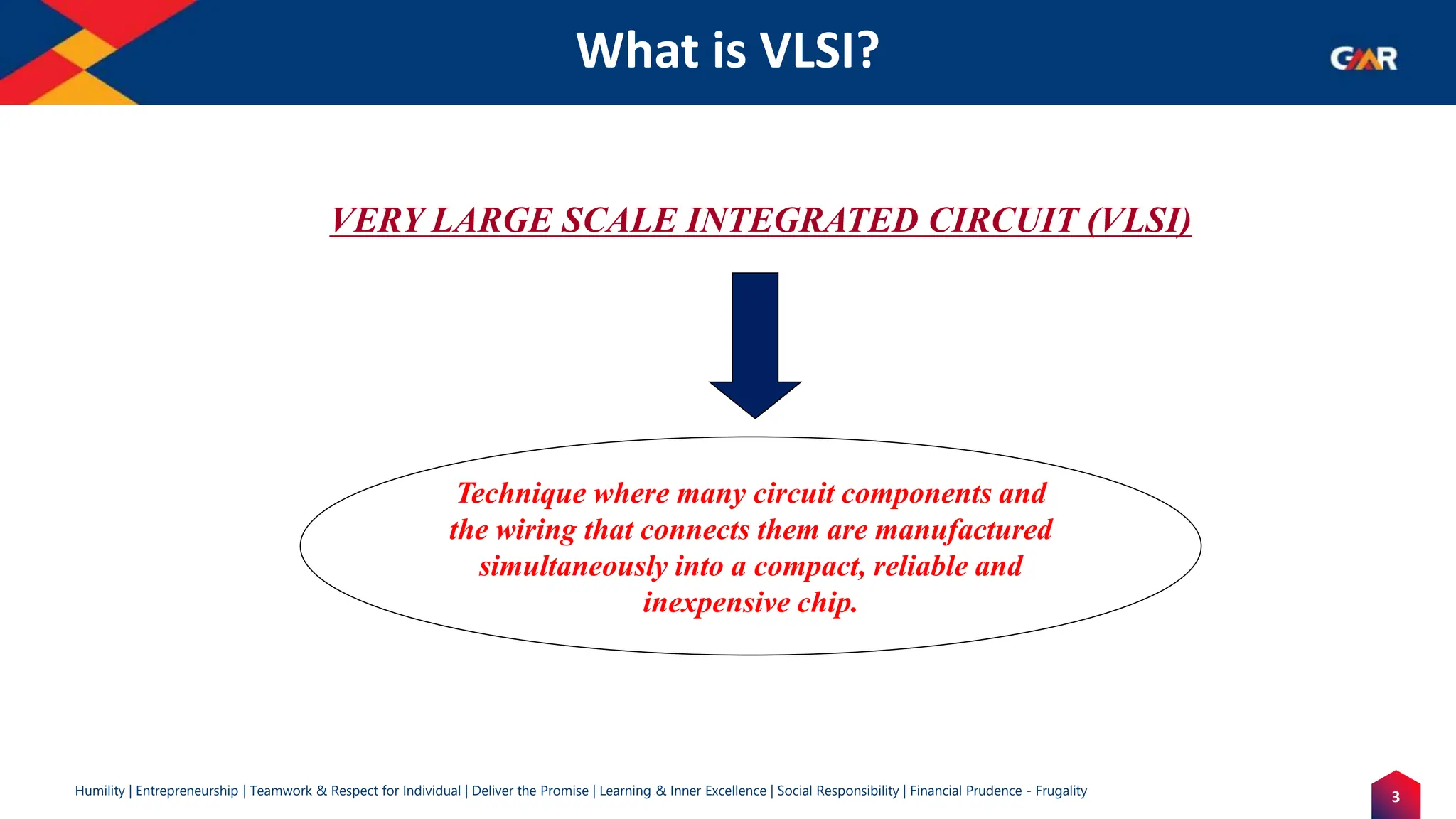 What is VLSI?

GMR

VERY LARGE SCALE INTEGRATED CIRCUIT (VLSI)

Technique where many circuit components and the wiring that connects them are manufactured simultaneously into a compact, reliable and inexpensive chip.

Humility | Entrepreneurship | Teamwork & Respect for Individual | Deliver the Promise | Learning & Inner Excellence | Social Responsibility | Financial Prudence - Frugality

3